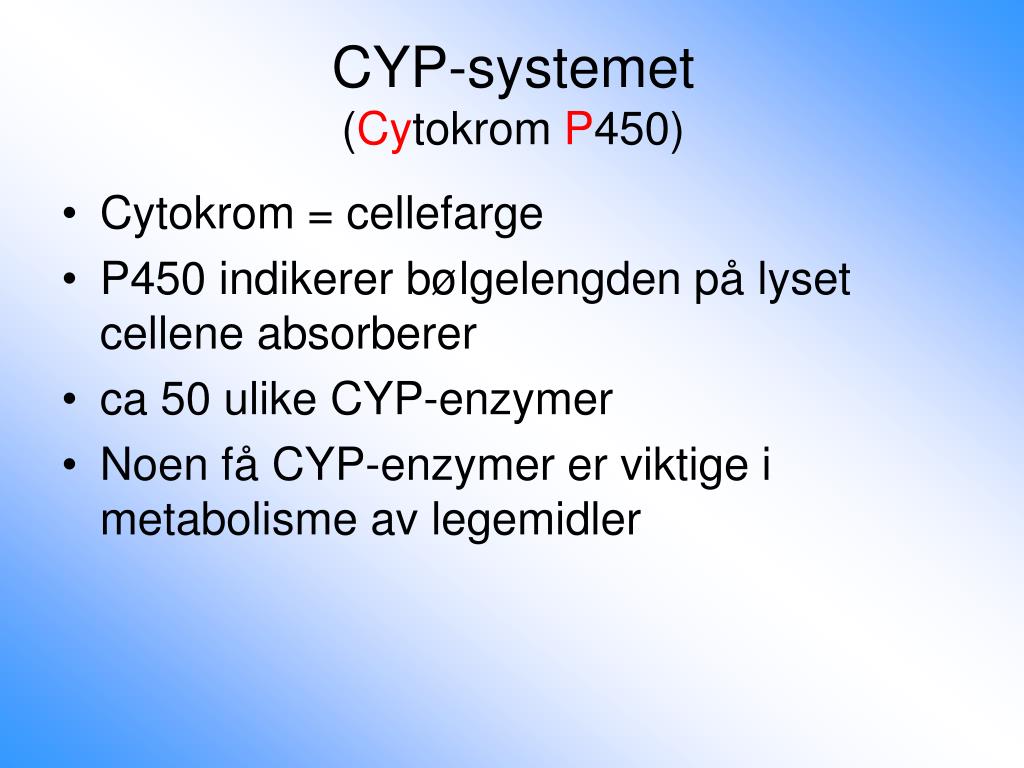 CYP-systemet
(Cytokrom P450)

• Cytokrom = cellefarge
• P450 indikerer bølgelengden på lyset cellene absorberer
• ca 50 ulike CYP-enzymer
• Noen få CYP-enzymer er viktige i metabolisme av legemidler